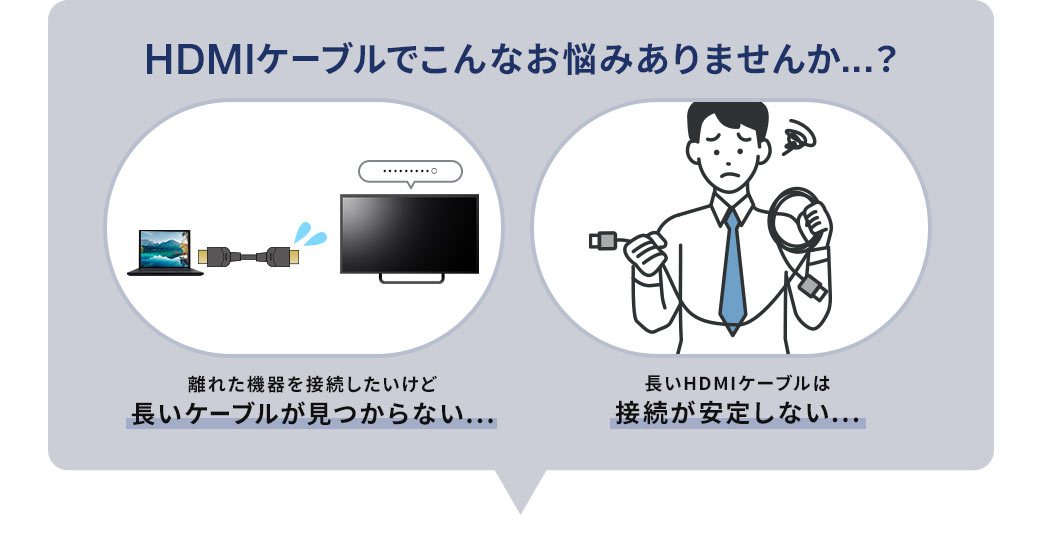 HDMIケーブルでこんなお悩みありませんか…?

………○

離れた機器を接続したいけど
長いケーブルが見つからない…

長いHDMIケーブルは
接続が安定しない…